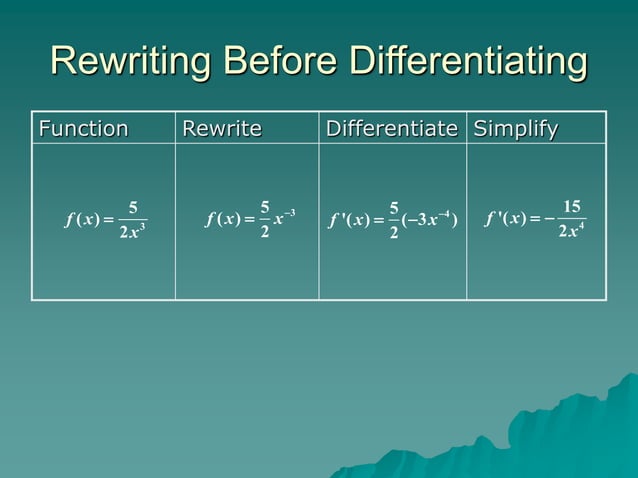 Rewriting Before Differentiating

| Function | Rewrite | Differentiate | Simplify |
|---|---|---|---|
| $f(x)=\frac{5}{2x^3}$ | $f(x)=\frac{5}{2}x^{-3}$ | $f'(x)=\frac{5}{2}(-3x^{-4})$ | $f'(x)=-\frac{15}{2x^4}$ |